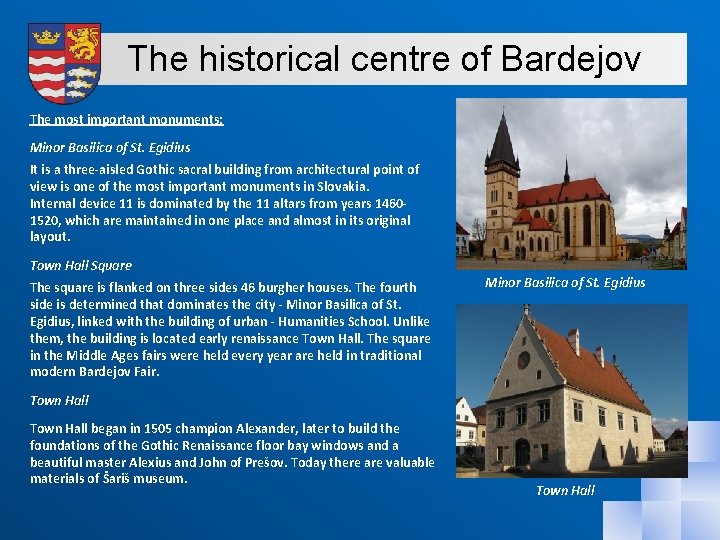 The historical centre of Bardejov

The most important monuments:

Minor Basilica of St. Egidius

It is a three-aisled Gothic sacral building from architectural point of view is one of the most important monuments in Slovakia. Internal device 11 is dominated by the 11 altars from years 1460-1520, which are maintained in one place and almost in its original layout.

Town Hall Square

The square is flanked on three sides 46 burgher houses. The fourth side is determined that dominates the city - Minor Basilica of St. Egidius, linked with the building of urban - Humanities School. Unlike them, the building is located early renaissance Town Hall. The square in the Middle Ages fairs were held every year are held in traditional modern Bardejov Fair.

Town Hall

Town Hall began in 1505 champion Alexander, later to build the foundations of the Gothic Renaissance floor bay windows and a beautiful master Alexius and John of Prešov. Today there are valuable materials of Šariš museum.

Minor Basilica of St. Egidius

Town Hall